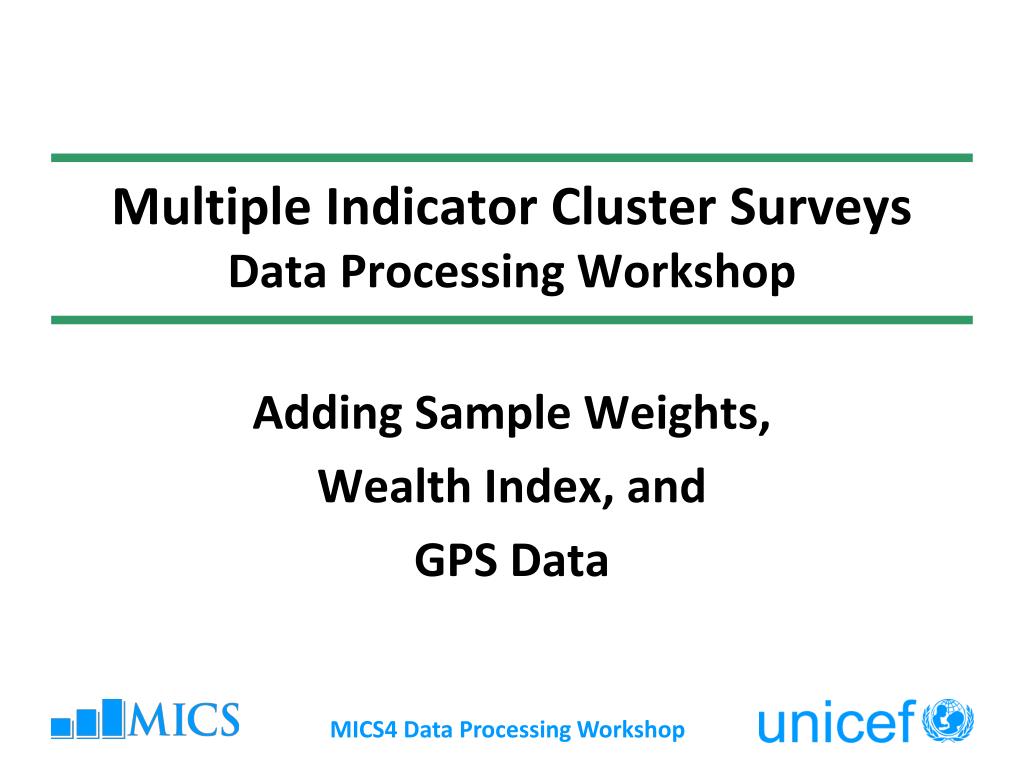 Multiple Indicator Cluster Surveys
Data Processing Workshop

Adding Sample Weights,
Wealth Index, and
GPS Data

MICS

MICS4 Data Processing Workshop

unicef